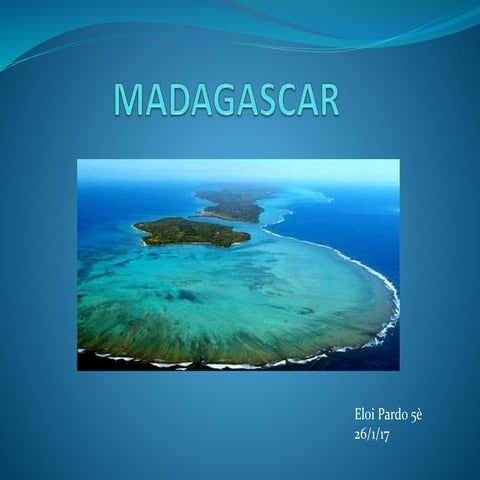 MADAGASCAR

Eloi Pardo 5è
26/1/17